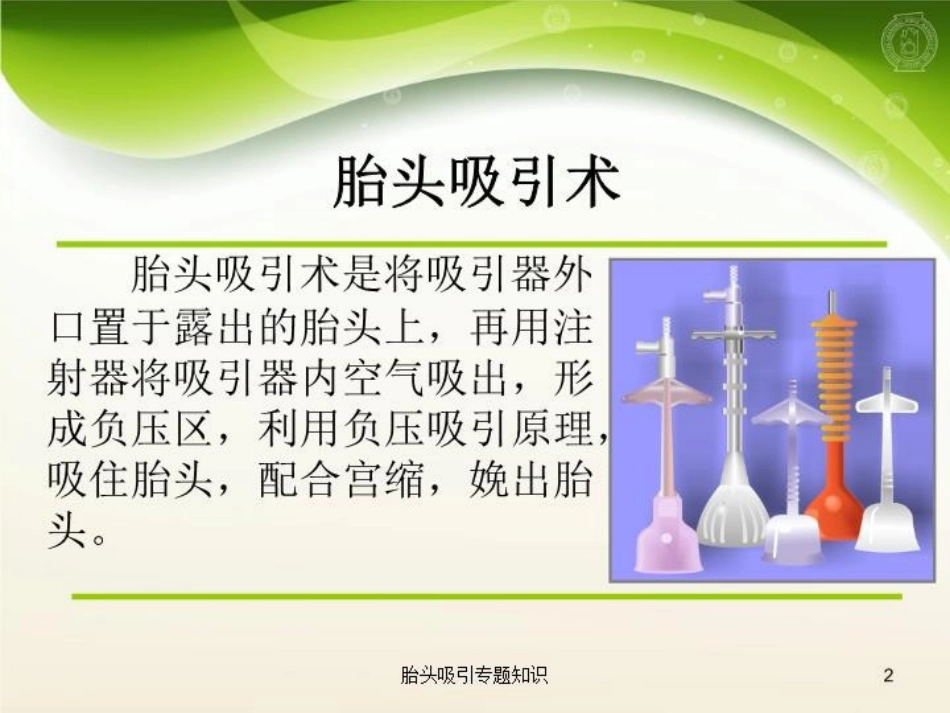 胎头吸引术

胎头吸引术是将吸引器外口置于露出的胎头上，再用注射器将吸引器内空气吸出，形成负压区，利用负压吸引原理，吸住胎头，配合宫缩，娩出胎头。

胎头吸引专题知识

2